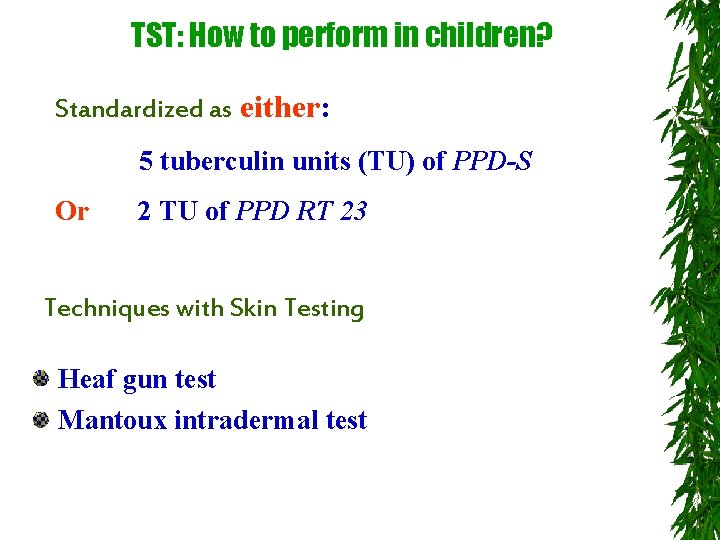 TST: How to perform in children?

Standardized as either:

5 tuberculin units (TU) of PPD-S

Or 2 TU of PPD RT 23

Techniques with Skin Testing

Heaf gun test

Mantoux intradermal test